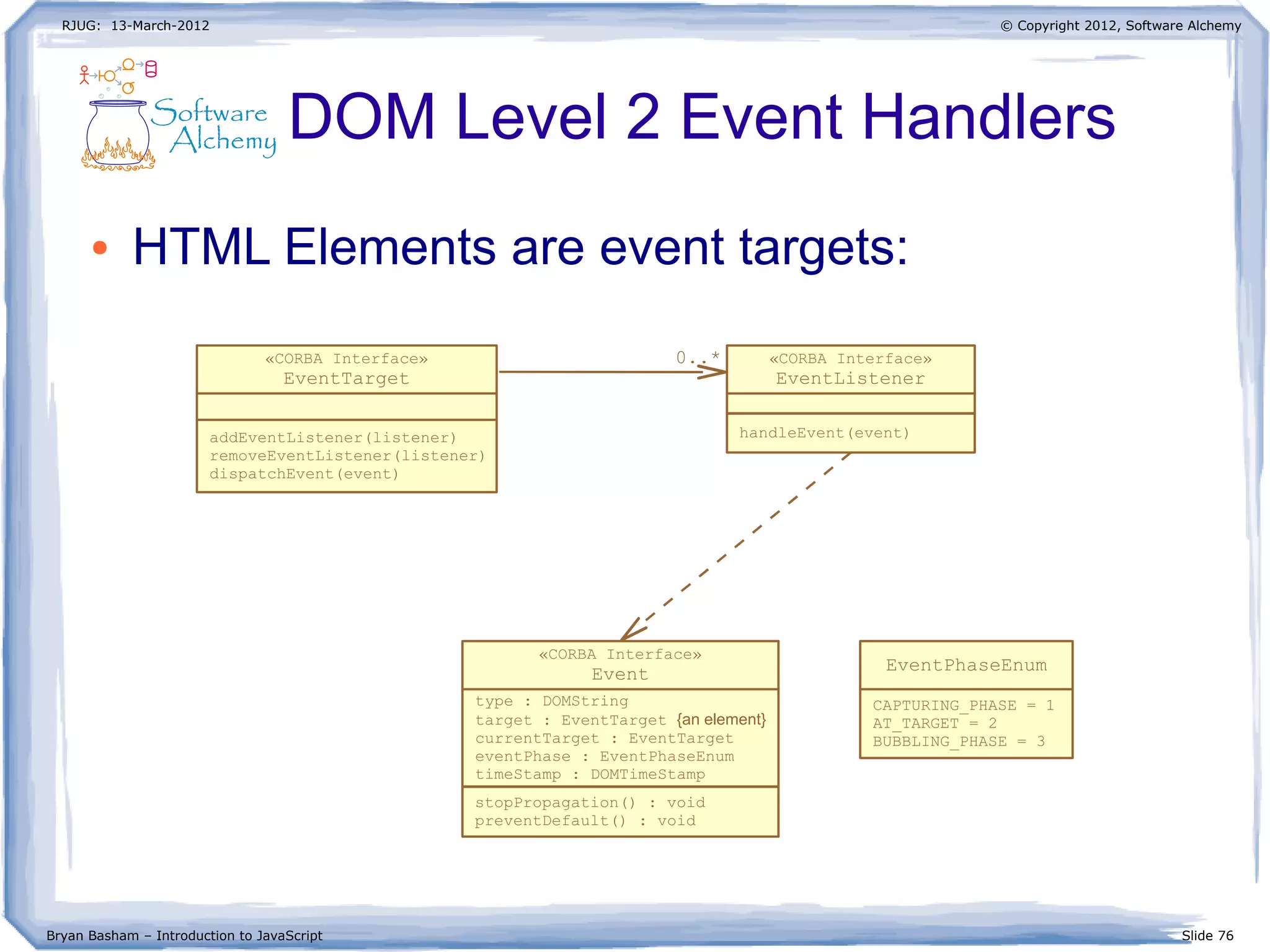 RJUG: 13-March-2012

© Copyright 2012, Software Alchemy

Software Alchemy

DOM Level 2 Event Handlers

• HTML Elements are event targets:

«CORBA Interface»
EventTarget

addEventListener(listener)
removeEventListener(listener)
dispatchEvent(event)

0..*

«CORBA Interface»
EventListener

handleEvent(event)

«CORBA Interface»
Event

type : DOMString
target : EventTarget {an element}
currentTarget : EventTarget
eventPhase : EventPhaseEnum
timeStamp : DOMTimeStamp

stopPropagation() : void
preventDefault() : void

EventPhaseEnum

CAPTURING_PHASE = 1
AT_TARGET = 2
BUBBLING_PHASE = 3

Bryan Basham – Introduction to JavaScript

Slide 76